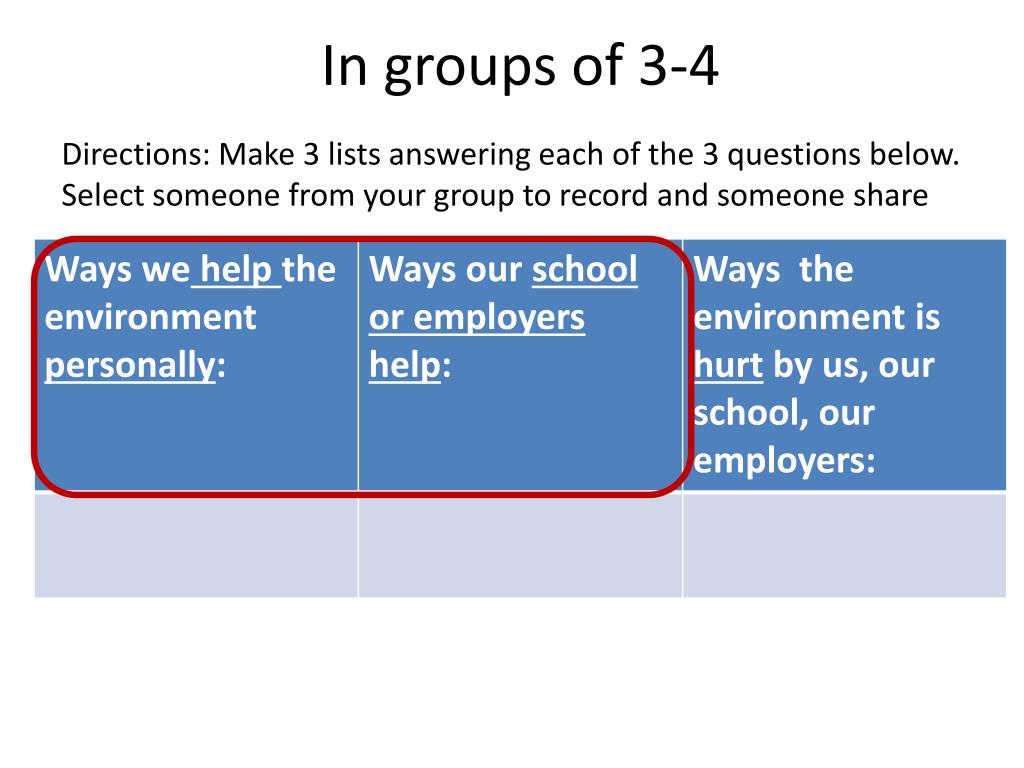 In groups of 3-4

Directions: Make 3 lists answering each of the 3 questions below. Select someone from your group to record and someone share

| Ways we help the environment personally: | Ways our school or employers help: | Ways the environment is hurt by us, our school, our employers: |
|---|---|---|
| | | |